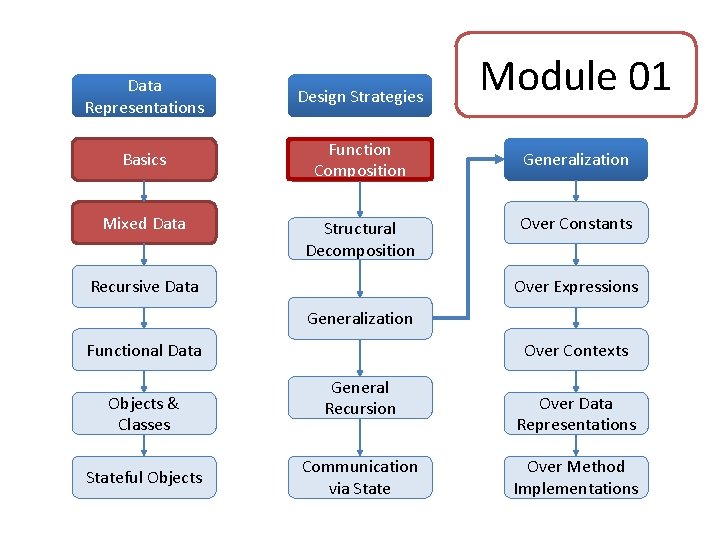 Module 01

Data Representations

Basics

Mixed Data

Recursive Data

Functional Data

Objects & Classes

Stateful Objects

Design Strategies

Function Composition

Structural Decomposition

Generalization

General Recursion

Communication via State

Generalization

Over Constants

Over Expressions

Over Contexts

Over Data Representations

Over Method Implementations